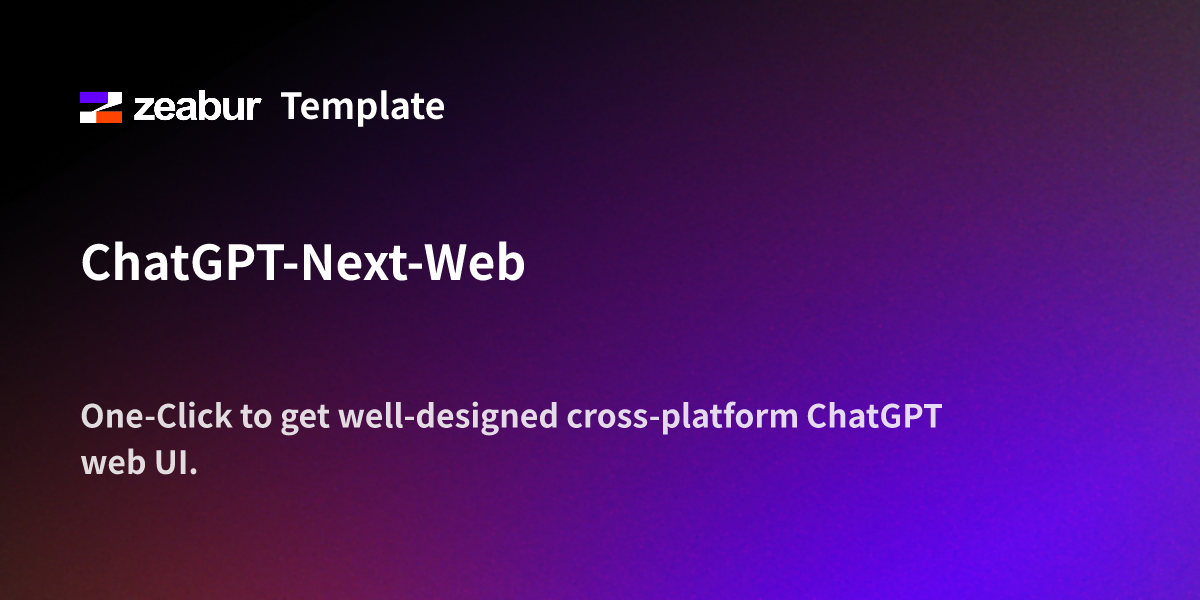 zeabur Template

ChatGPT-Next-Web

One-Click to get well-designed cross-platform ChatGPT web UI.